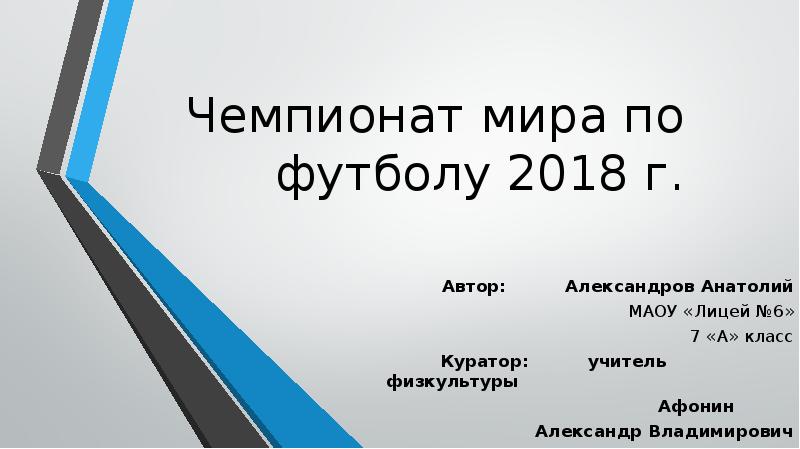 Чемпионат мира по футболу 2018 г.

Автор: Александров Анатолий
МАОУ «Лицей №6»
7 «А» класс
Куратор: учитель физкультуры
Афонин
Александр Владимирович